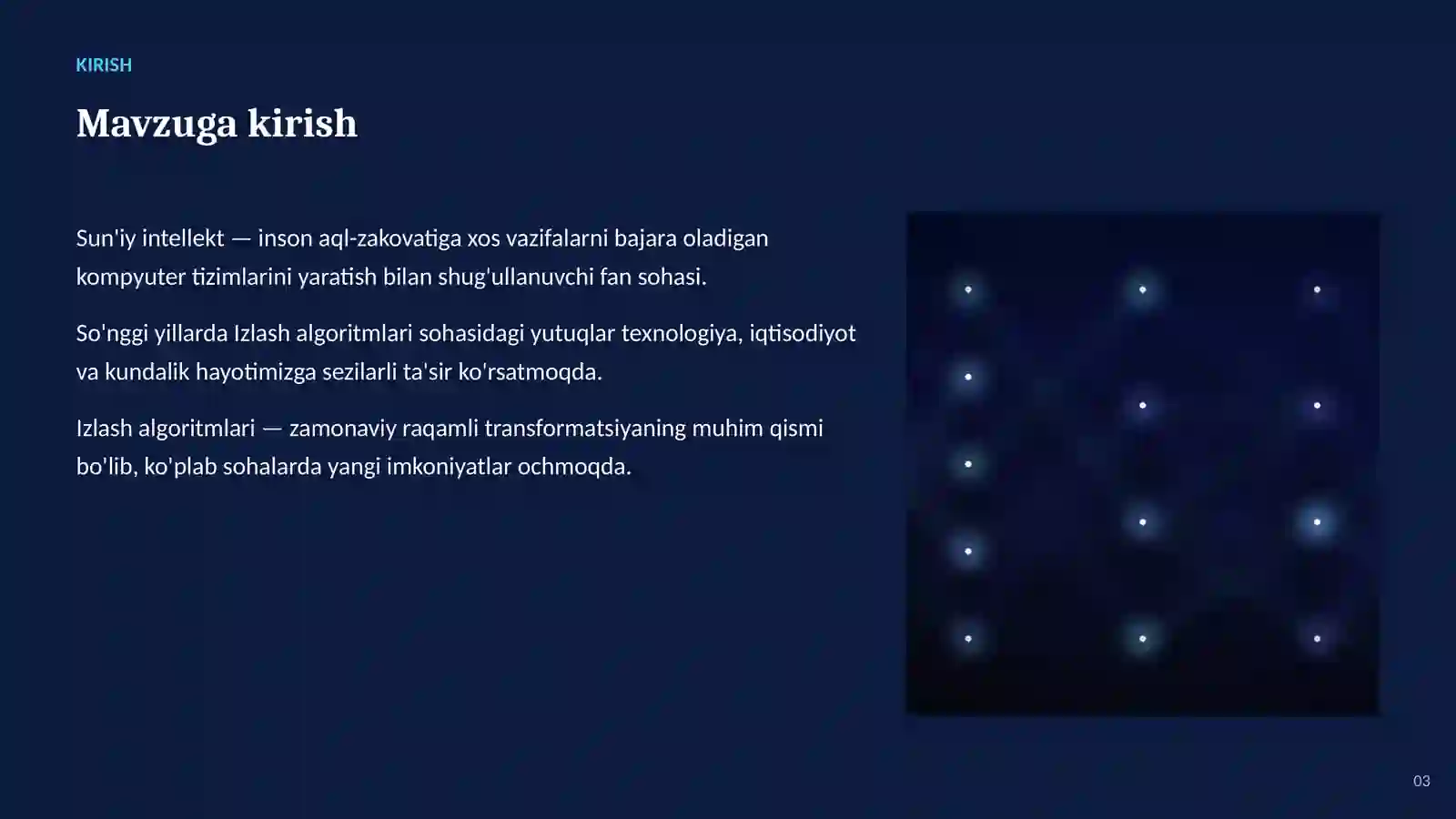 KIRISH

Mavzuga kirish

Sun'iy intellekt — inson aql-zakovatiga xos vazifalarni bajara oladigan kompyuter tizimlarini yaratish bilan shug'ullanuvchi fan sohasi.

So'nggi yillarda Izlash algoritmlari sohasidagi yutuqlar texnologiya, iqtisodiyot va kundalik hayotimizga sezilarli ta'sir ko'rsatmoqda.

Izlash algoritmlari — zamonaviy raqamli transformatsiyaning muhim qismi bo'lib, ko'plab sohalarda yangi imkoniyatlar ochmoqda.

03